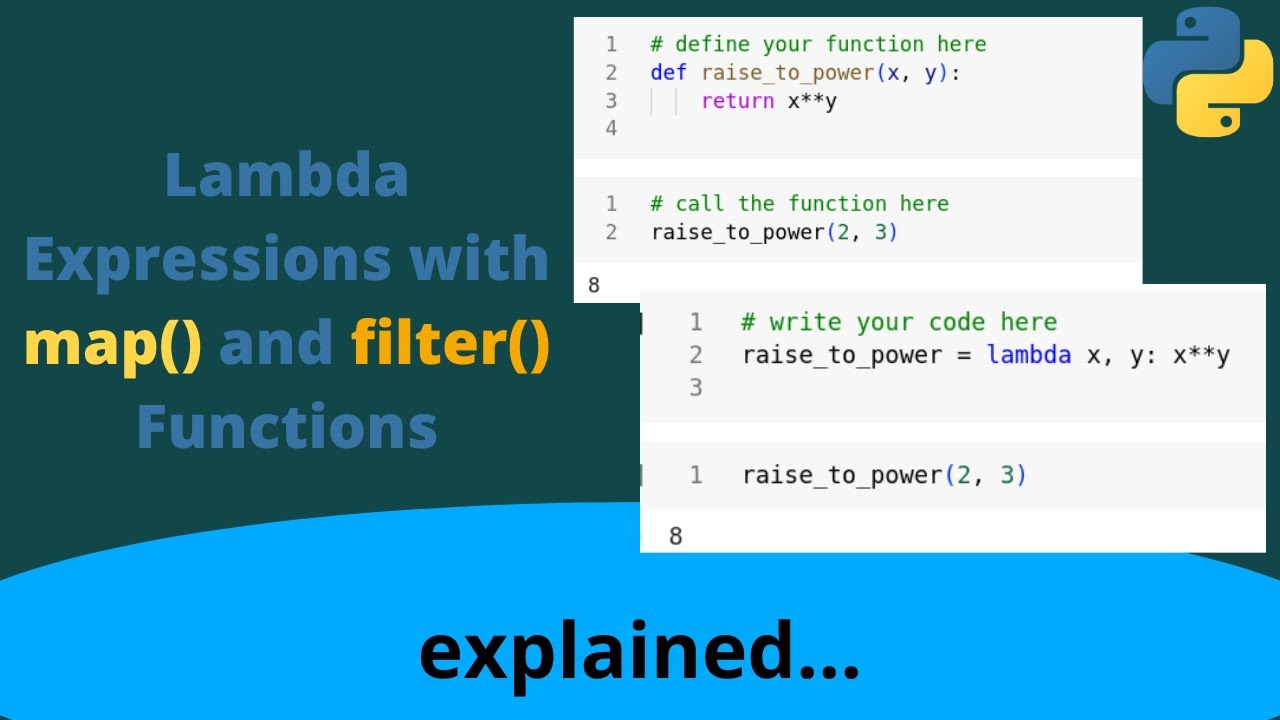 Lambda Expressions with map() and filter() Functions

1 # define your function here
2 def raise_to_power(x, y):
3     return x**y
4

1 # call the function here
2 raise_to_power(2, 3)

8

1 # write your code here
2 raise_to_power = lambda x, y: x**y
3

1 raise_to_power(2, 3)

8

explained...